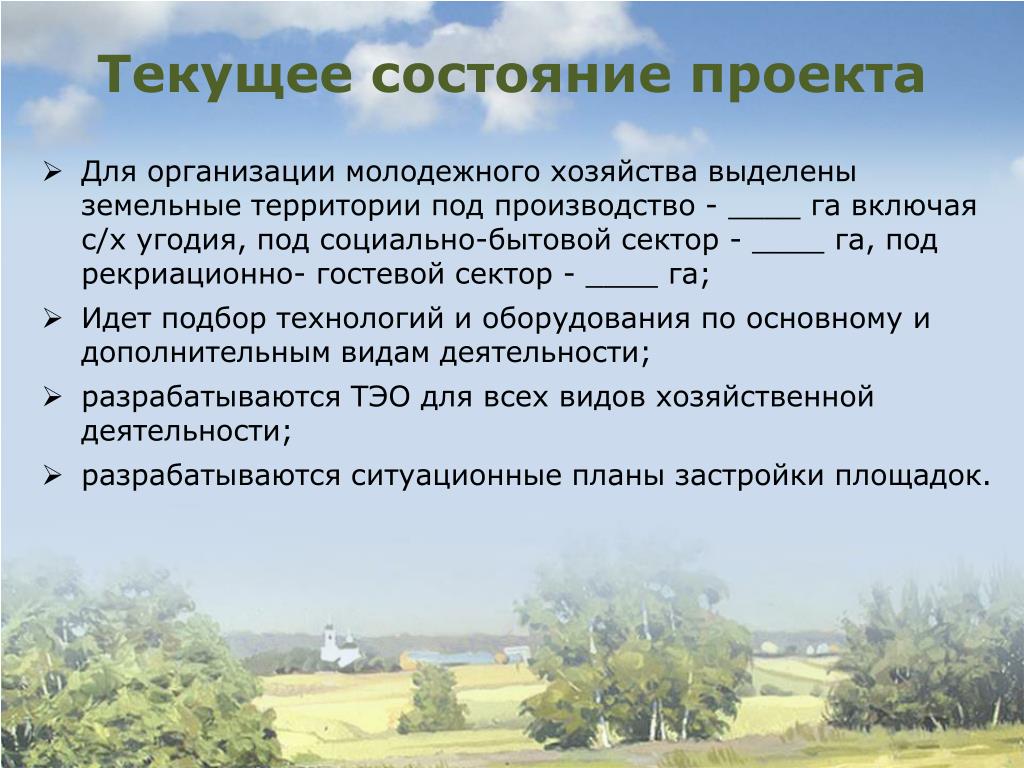 Текущее состояние проекта

➢ Для организации молодежного хозяйства выделены земельные территории под производство - ____ га включая с/х угодия, под социально-бытовой сектор - ____ га, под рекриационно- гостевой сектор - ____ га;

➢ Идет подбор технологий и оборудования по основному и дополнительным видам деятельности;

➢ разрабатываются ТЭО для всех видов хозяйственной деятельности;

➢ разрабатываются ситуационные планы застройки площадок.